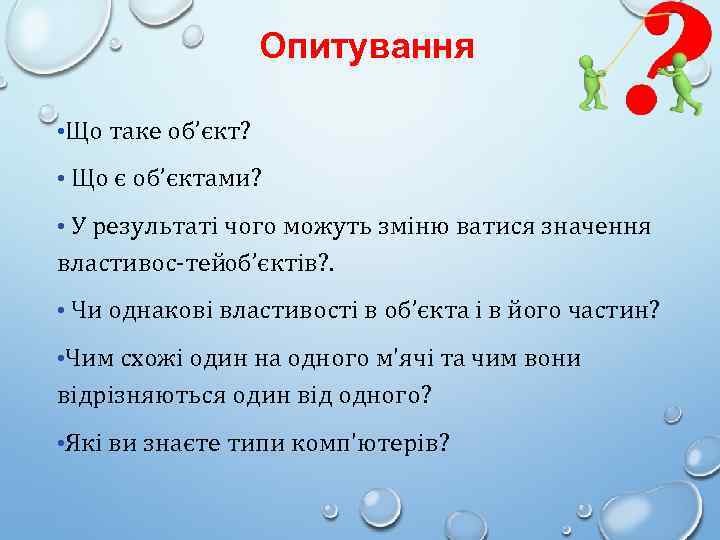 Опитування

•Що таке об’єкт?

• Що є об’єктами?

• У результаті чого можуть зміню ватися значення властивос-тейоб’єктів?.

• Чи однакові властивості в об’єкта і в його частин?

•Чим схожі один на одного м'ячі та чим вони відрізняються один від одного?

•Які ви знаєте типи комп'ютерів?